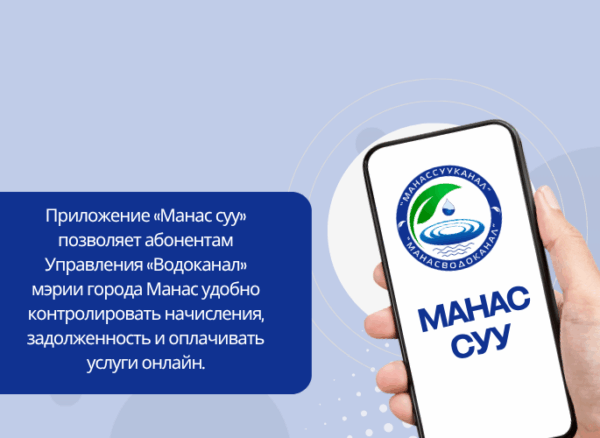 Приложение «Манас суу» позволяет абонентам Управления «Водоканал» мэрии города Манас удобно контролировать начисления, задолженность и оплачивать услуги онлайн.

"МАНАССУУКАНАЛ"
"МАНАСВОДОКАНАЛ"

МАНАС СУУ